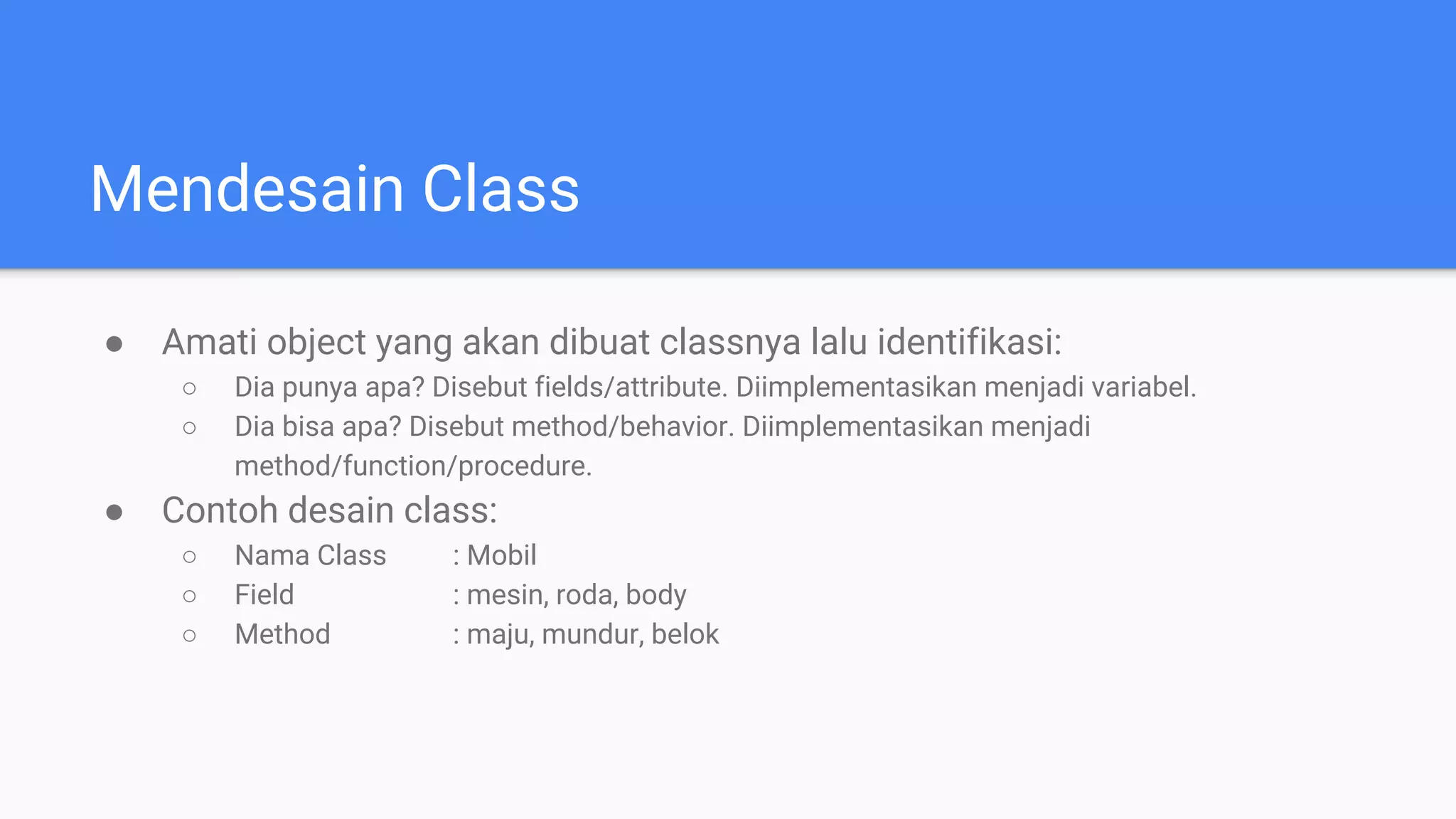 Mendesain Class

● Amati object yang akan dibuat classnya lalu identifikasi:
  ○ Dia punya apa? Disebut fields/attribute. Diimplementasikan menjadi variabel.
  ○ Dia bisa apa? Disebut method/behavior. Diimplementasikan menjadi method/function/procedure.
● Contoh desain class:
  ○ Nama Class : Mobil
  ○ Field : mesin, roda, body
  ○ Method : maju, mundur, belok